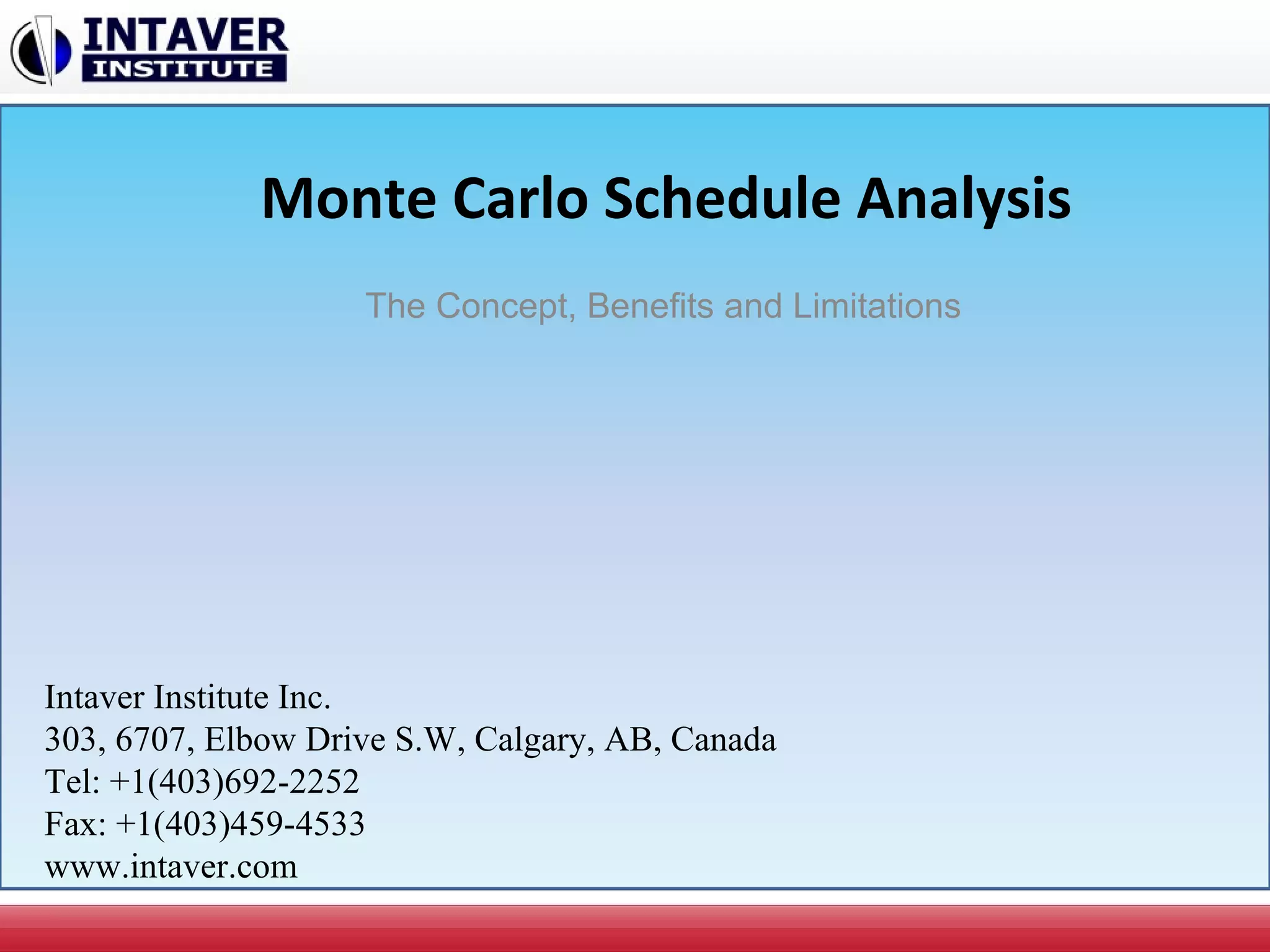 INTAVER
INSTITUTE

Monte Carlo Schedule Analysis

The Concept, Benefits and Limitations

Intaver Institute Inc.
303, 6707, Elbow Drive S.W, Calgary, AB, Canada
Tel: +1(403)692-2252
Fax: +1(403)459-4533
www.intaver.com